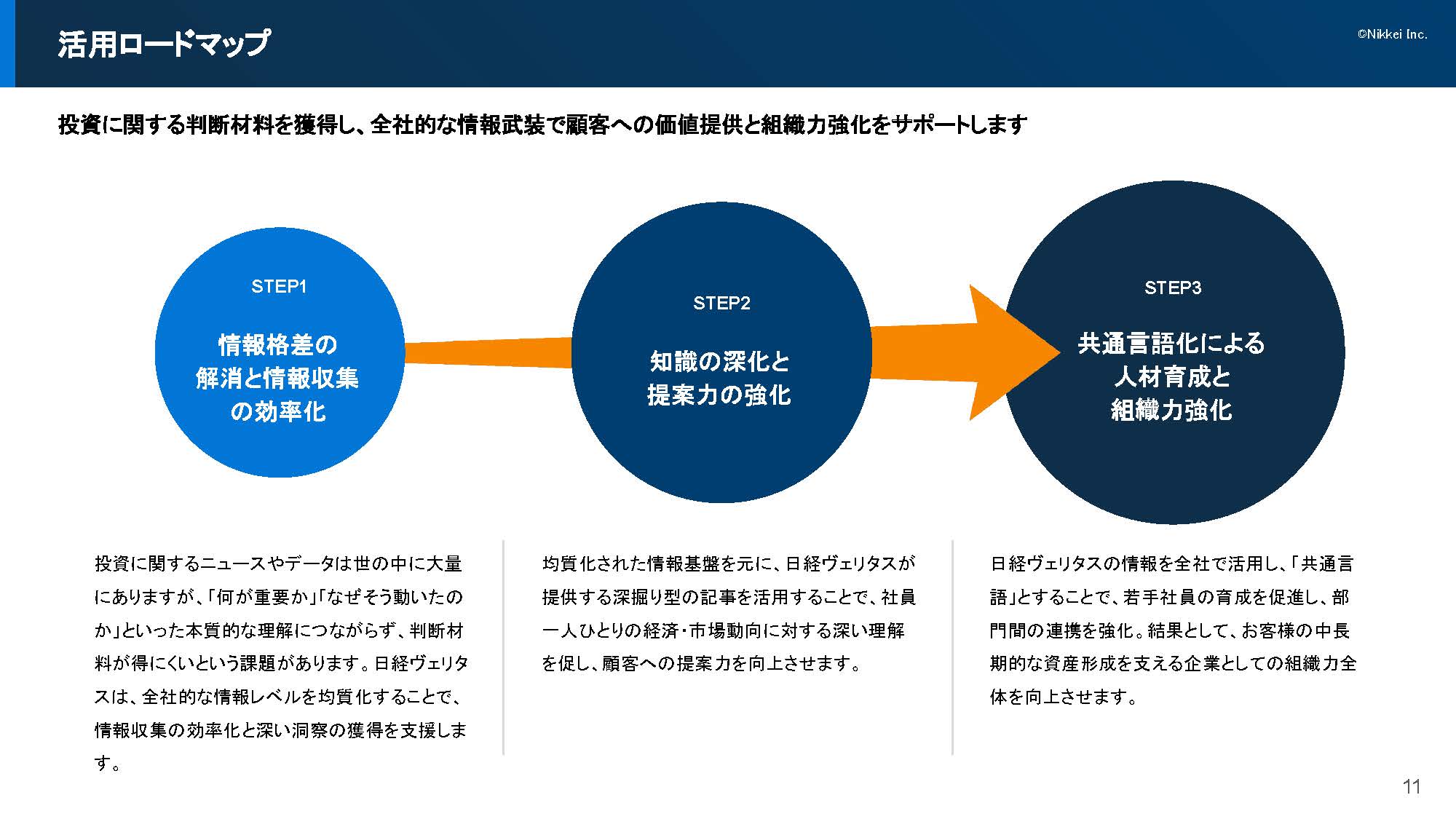 活用ロードマップ

©Nikkei Inc.

投資に関する判断材料を獲得し、全社的な情報武装で顧客への価値提供と組織力強化をサポートします

STEP1

情報格差の解消と情報収集の効率化

STEP2

知識の深化と提案力の強化

STEP3

共通言語化による人材育成と組織力強化

投資に関するニュースやデータは世の中に大量にありますが、「何が重要か」「なぜそう動いたのか」といった本質的な理解につながらず、判断材料が得にくいという課題があります。日経ヴェリタスは、全社的な情報レベルを均質化することで、情報収集の効率化と深い洞察の獲得を支援します。

均質化された情報基盤を元に、日経ヴェリタスが提供する深掘り型の記事を活用することで、社員一人ひとりの経済・市場動向に対する深い理解を促し、顧客への提案力を向上させます。

日経ヴェリタスの情報を全社で活用し、「共通言語」とすることで、若手社員の育成を促進し、部門間の連携を強化。結果として、お客様の中長期的な資産形成を支える企業としての組織力全体を向上させます。

11